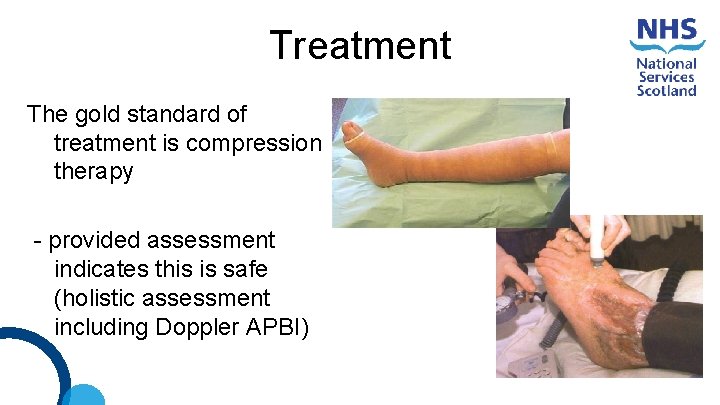 Treatment

NHS
National Services Scotland

The gold standard of treatment is compression therapy

- provided assessment indicates this is safe (holistic assessment including Doppler APBI)